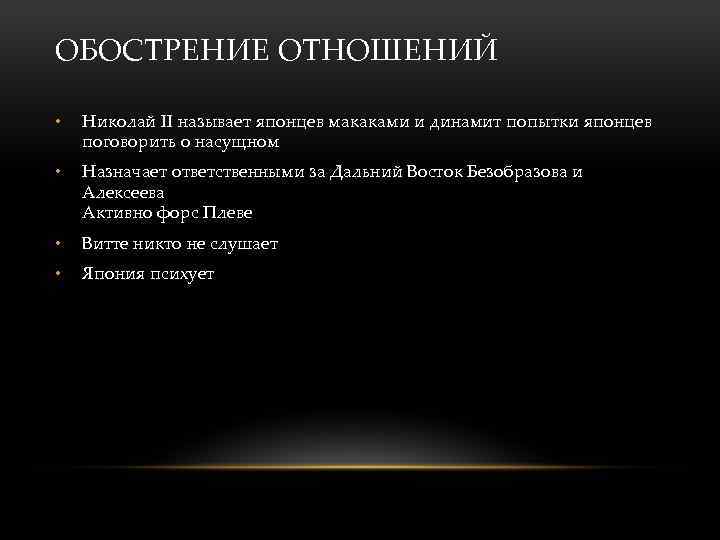 ОБОСТРЕНИЕ ОТНОШЕНИЙ

• Николай II называет японцев макаками и динамит попытки японцев поговорить о насущном

• Назначает ответственными за Дальний Восток Безобразова и Алексеева
Активно форс Плеве

• Витте никто не слушает

• Япония психует